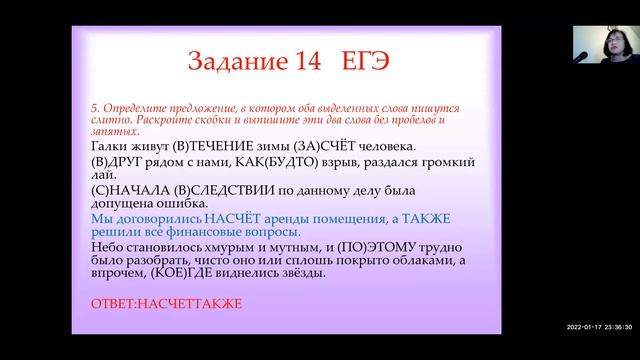 Задание 14 ЕГЭ

5. Определите предложение, в котором оба выделенных слова пишутся слитно. Раскройте скобки и выпишите эти два слова без пробелов и запятых.

Галки живут (В)ТЕЧЕНИЕ зимы (ЗА)СЧЁТ человека.

(В)ДРУГ рядом с нами, КАК(БУДТО) взрыв, раздался громкий лай.

(С)НАЧАЛА (В)СЛЕДСТВИИ по данному делу была допущена ошибка.

Мы договорились НАСЧЁТ аренды помещения, а ТАКЖЕ решили все финансовые вопросы.

Небо становилось хмурым и мутным, и (ПО)ЭТОМУ трудно было разобрать, чисто оно или сплошь покрыто облаками, а впрочем, (КОЕ)ГДЕ виднелись звёзды.

ОТВЕТ:НАСЧЕТТАКЖЕ

2022-01-17 23:36:30